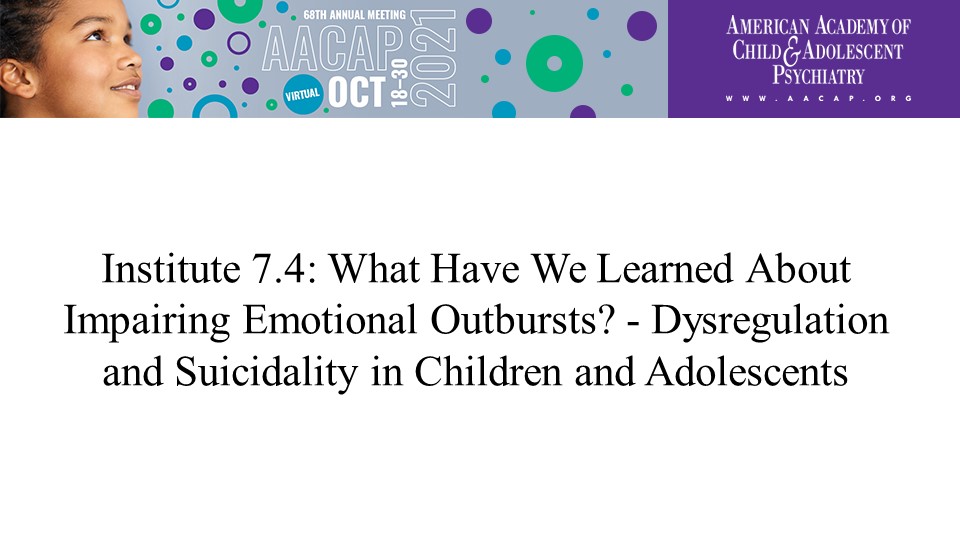 68TH ANNUAL MEETING
AACAP
VIRTUAL OCT 18–30 2021

AMERICAN ACADEMY OF CHILD & ADOLESCENT PSYCHIATRY
WWW.AACAP.ORG

Institute 7.4: What Have We Learned About Impairing Emotional Outbursts? - Dysregulation and Suicidality in Children and Adolescents